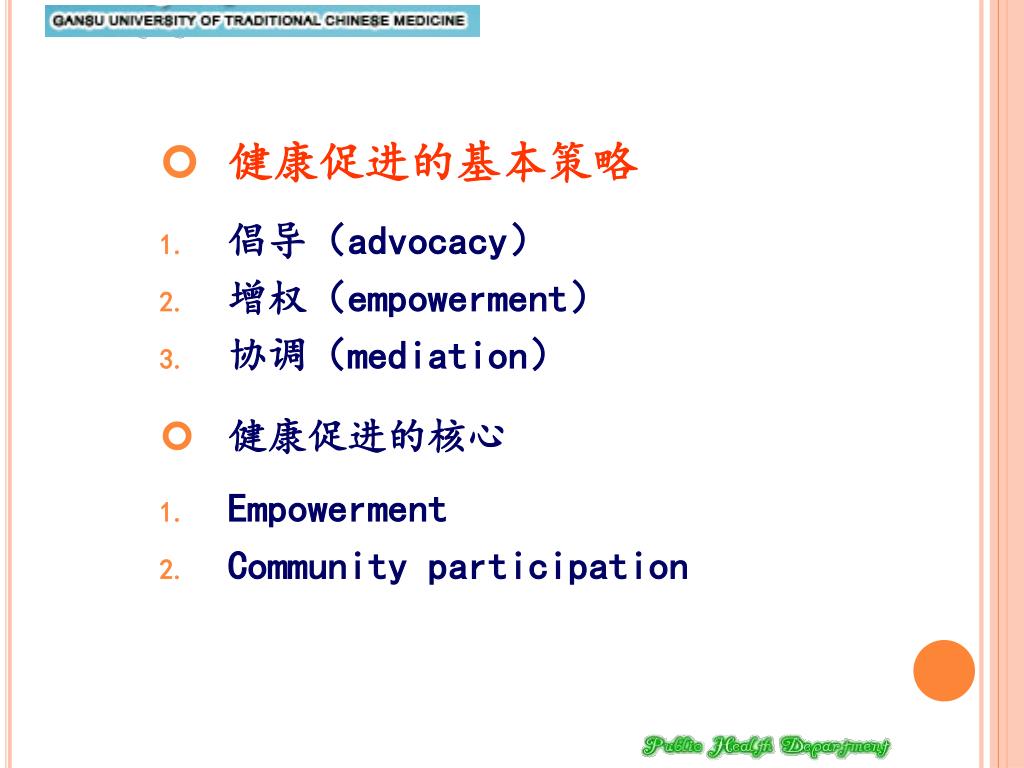 GANSU UNIVERSITY OF TRADITIONAL CHINESE MEDICINE

健康促进的基本策略

1. 倡导（advocacy）
2. 增权（empowerment）
3. 协调（mediation）

健康促进的核心

1. Empowerment
2. Community participation

Public Health Department